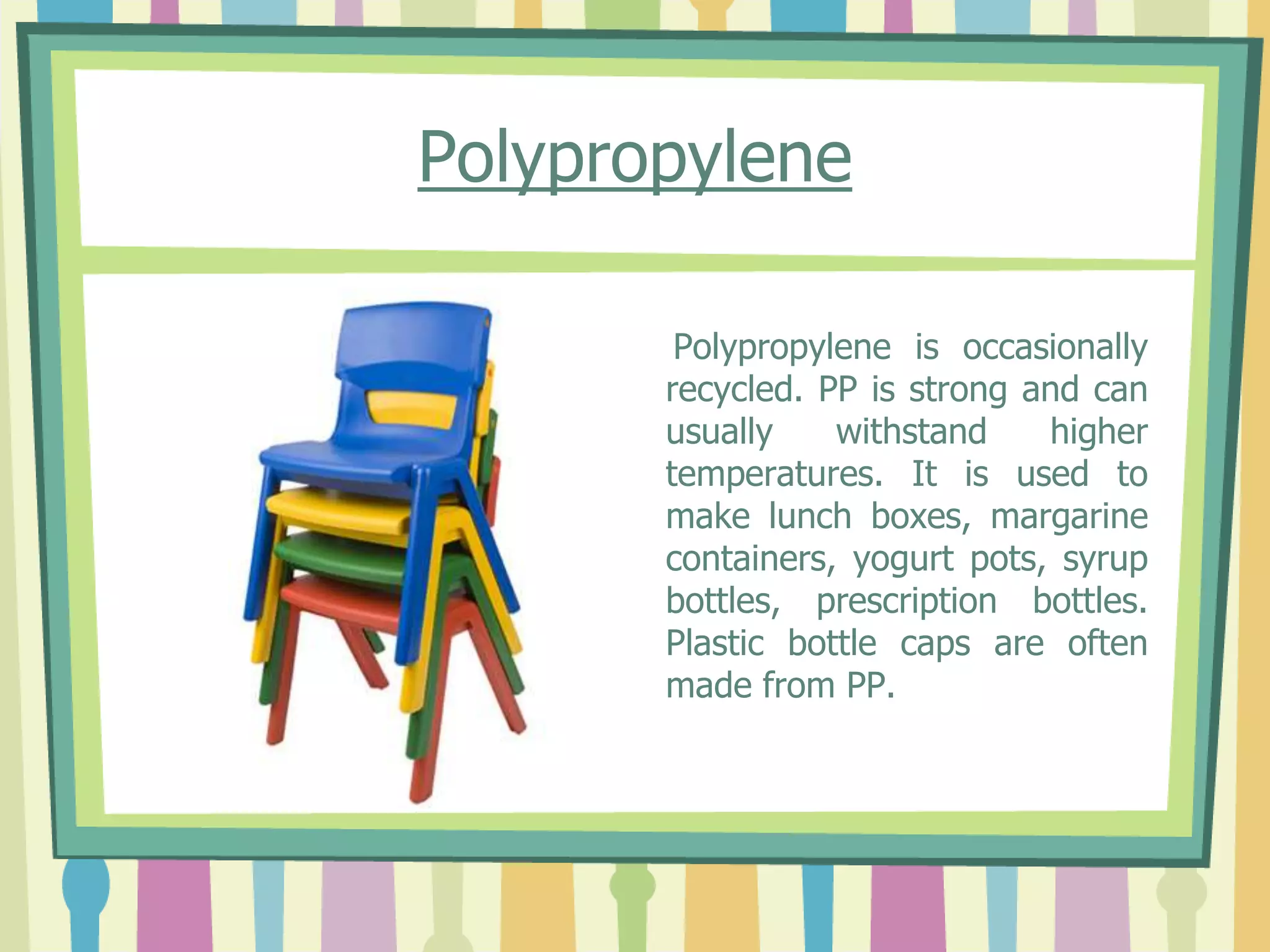 Polypropylene

Polypropylene is occasionally recycled. PP is strong and can usually withstand higher temperatures. It is used to make lunch boxes, margarine containers, yogurt pots, syrup bottles, prescription bottles. Plastic bottle caps are often made from PP.